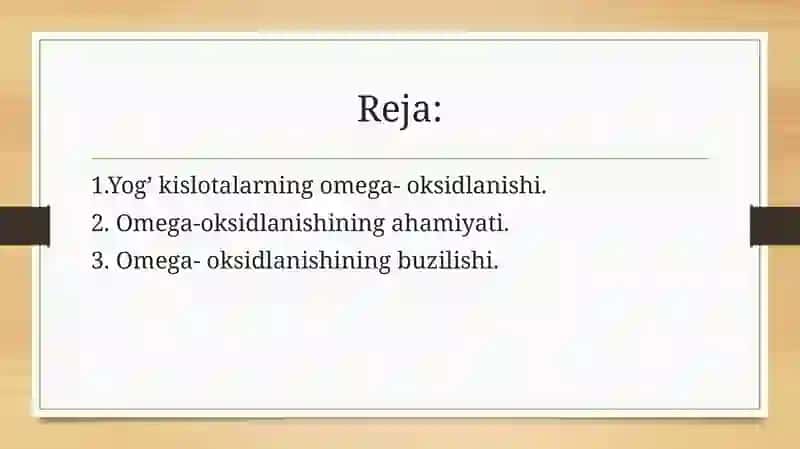 Reja:

1.Yog’ kislotalarning omega- oksidlanishi.
2. Omega-oksidlanishining ahamiyati.
3. Omega- oksidlanishining buzilishi.